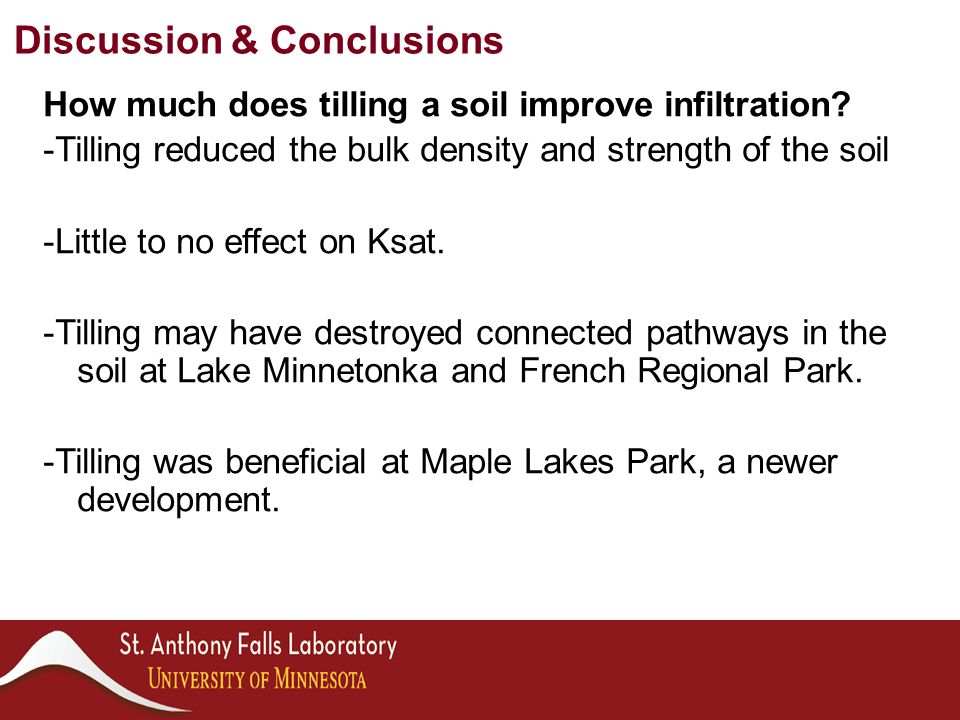 Discussion & Conclusions

How much does tilling a soil improve infiltration?
-Tilling reduced the bulk density and strength of the soil

-Little to no effect on Ksat.

-Tilling may have destroyed connected pathways in the soil at Lake Minnetonka and French Regional Park.

-Tilling was beneficial at Maple Lakes Park, a newer development.

St. Anthony Falls Laboratory
UNIVERSITY OF MINNESOTA